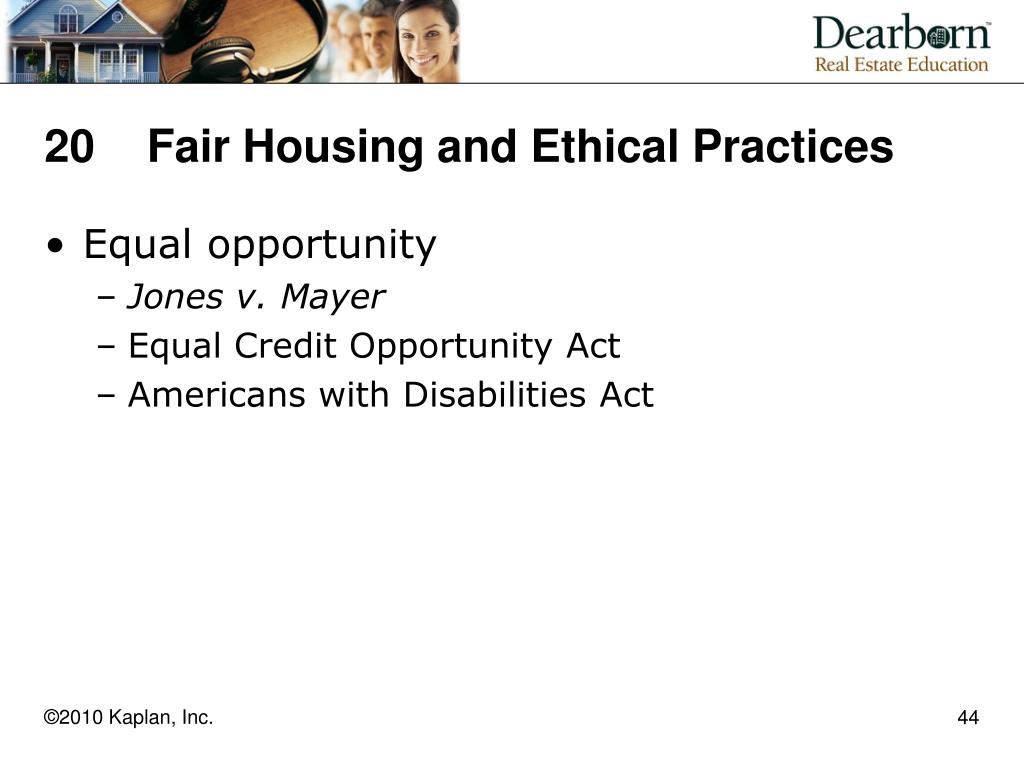 Dearborn™
Real Estate Education

20 Fair Housing and Ethical Practices

• Equal opportunity
– Jones v. Mayer
– Equal Credit Opportunity Act
– Americans with Disabilities Act

©2010 Kaplan, Inc.

44